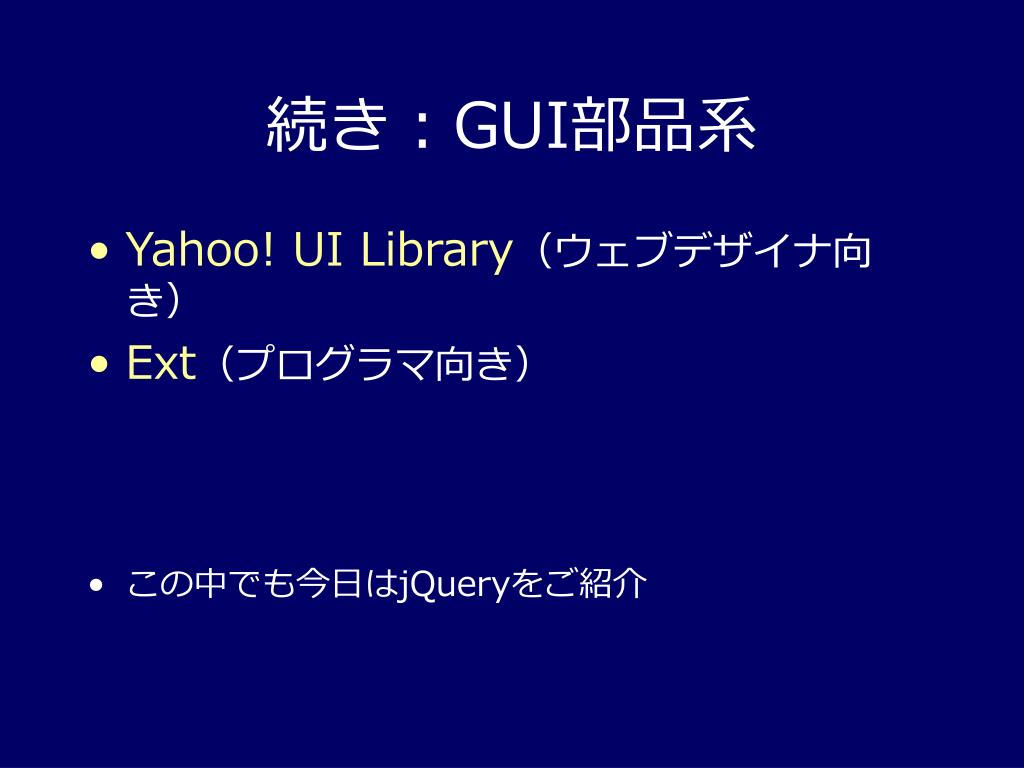 続き：GUI部品系

• Yahoo! UI Library（ウェブデザイナ向き）
• Ext（プログラマ向き）

• この中でも今日はjQueryをご紹介